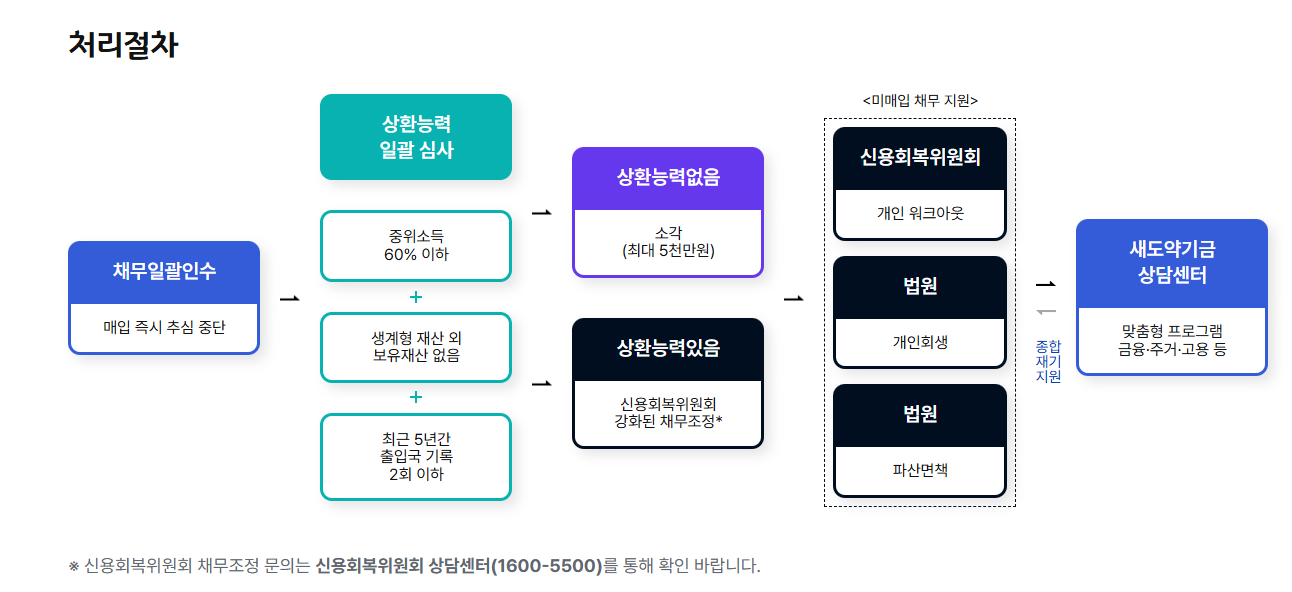 처리절차

채무일괄인수

매입 즉시 추심 중단

상환능력 일괄 심사

중위소득 60% 이하

+

생계형 재산 외 보유재산 없음

+

최근 5년간 출입국 기록 2회 이하

상환능력없음

소각 (최대 5천만원)

상환능력있음

신용회복위원회 강화된 채무조정*

<미매입 채무 지원>

신용회복위원회

개인 워크아웃

법원

개인회생

법원

파산면책

종합 재기 지원

새도약기금 상담센터

맞춤형 프로그램 금융·주거·고용 등

※ 신용회복위원회 채무조정 문의는 신용회복위원회 상담센터(1600-5500)를 통해 확인 바랍니다.